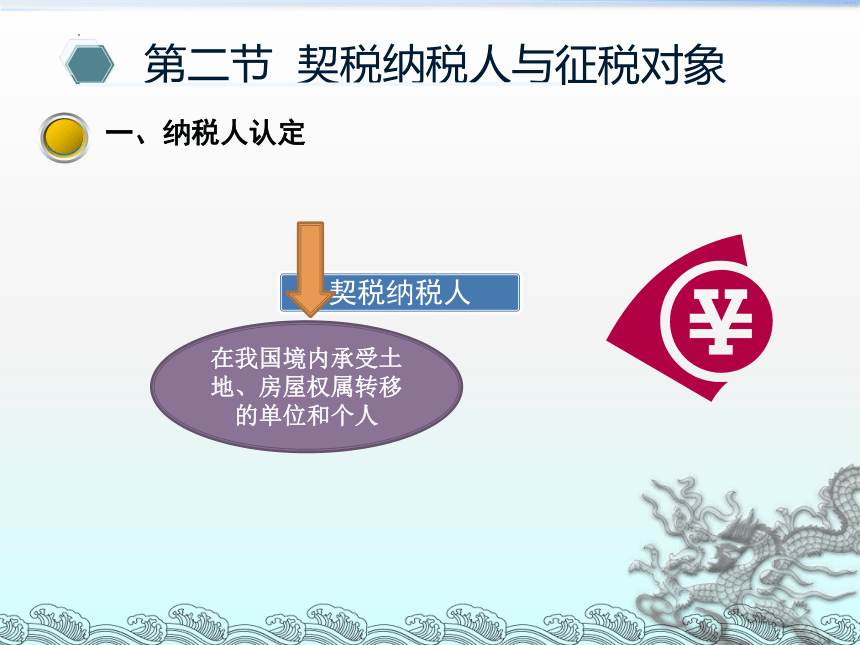 第二节 契税纳税人与征税对象

一、纳税人认定

契税纳税人

在我国境内承受土地、房屋权属转移的单位和个人

¥